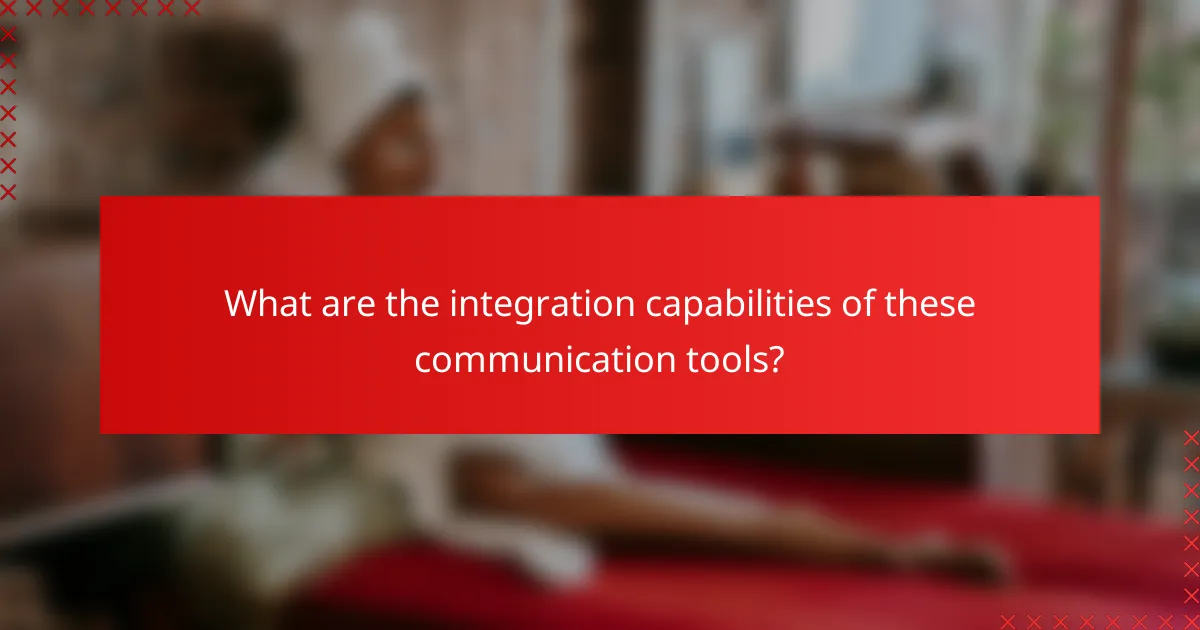 What are the integration capabilities of these communication tools?